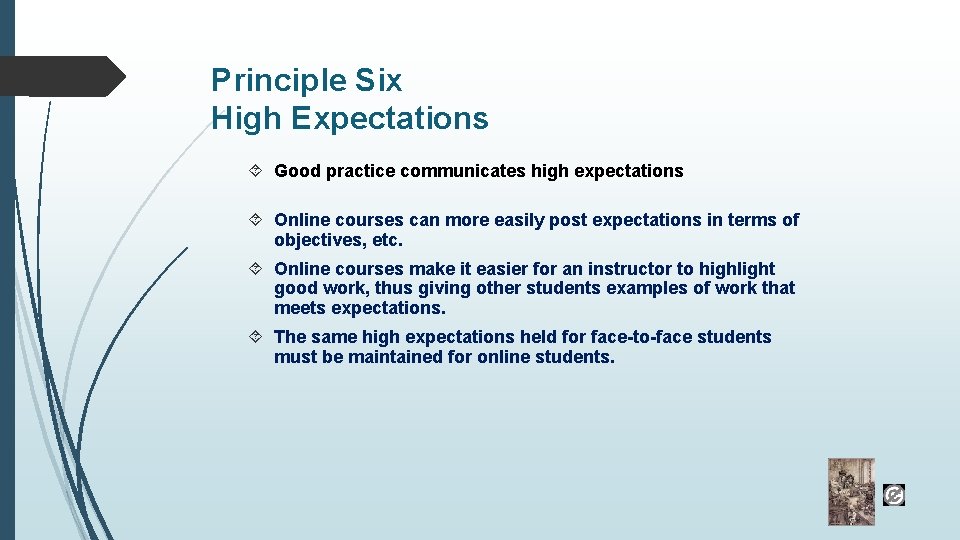 Principle Six
High Expectations

Good practice communicates high expectations

Online courses can more easily post expectations in terms of objectives, etc.

Online courses make it easier for an instructor to highlight good work, thus giving other students examples of work that meets expectations.

The same high expectations held for face-to-face students must be maintained for online students.